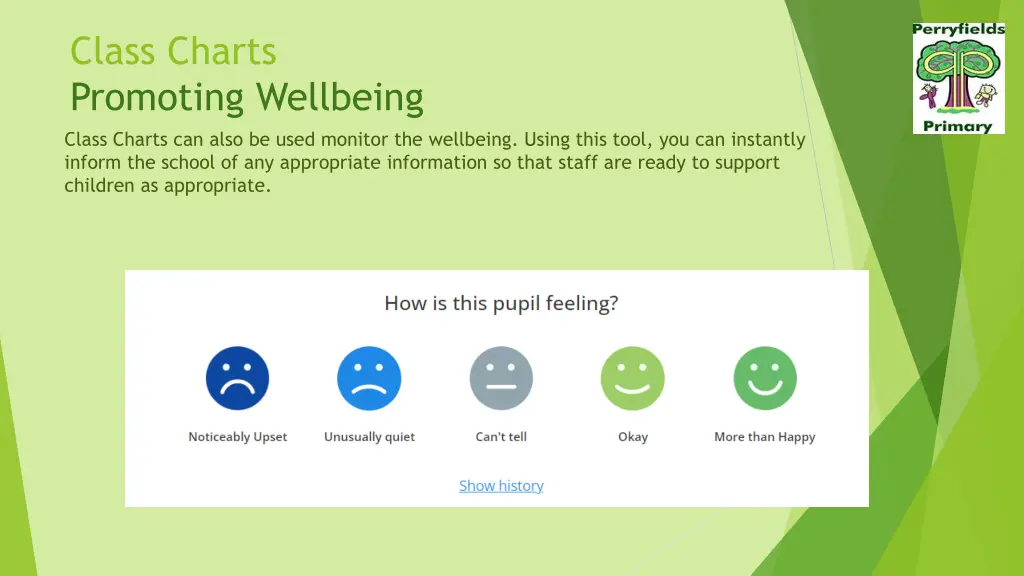 Class Charts
Promoting Wellbeing

Perryfields
Primary

Class Charts can also be used monitor the wellbeing. Using this tool, you can instantly inform the school of any appropriate information so that staff are ready to support children as appropriate.

How is this pupil feeling?

Noticeably Upset
Unusually quiet
Can't tell
Okay
More than Happy

Show history